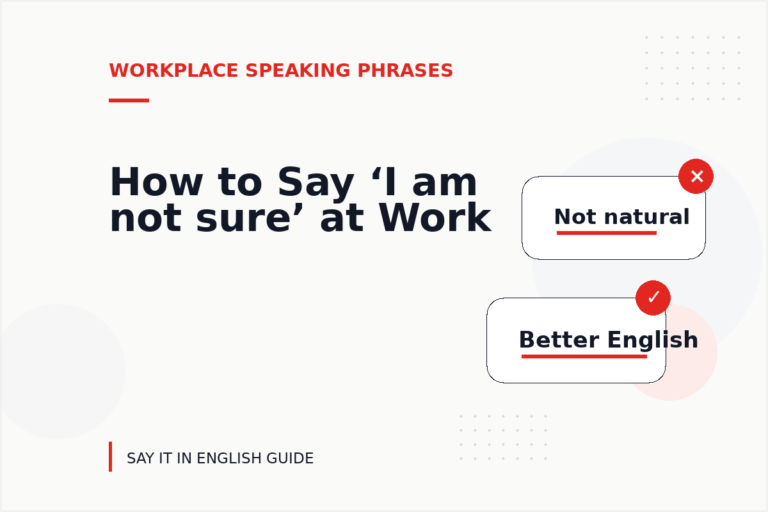 WORKPLACE SPEAKING PHRASES

How to Say ‘I am not sure’ at Work

Not natural

Better English

SAY IT IN ENGLISH GUIDE